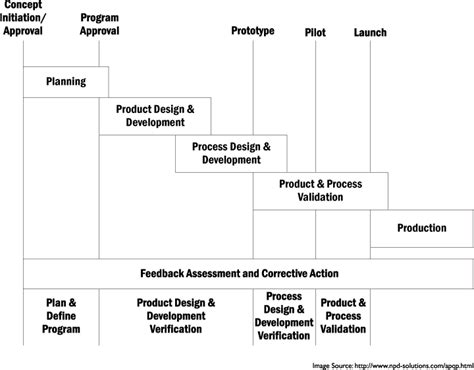 Concept Initiation/ Approval

Program Approval

Prototype

Pilot

Launch

Planning

Product Design & Development

Process Design & Development

Product & Process Validation

Production

Feedback Assessment and Corrective Action

Plan & Define Program

Product Design & Development Verification

Process Design & Development Verification

Product & Process Validation

Image Source: http://www.npd-solutions.com/apqp.html